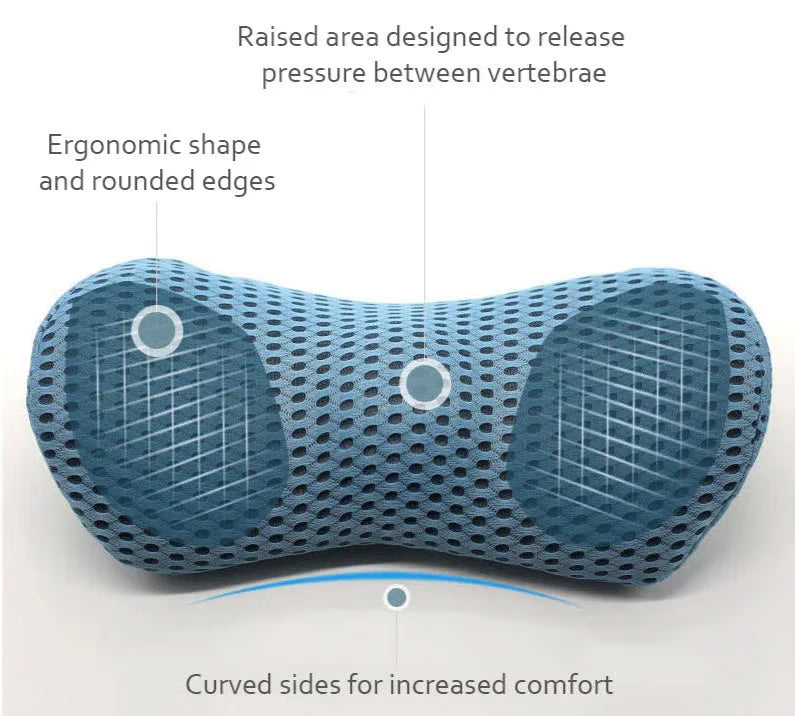 Raised area designed to release pressure between vertebrae

Ergonomic shape and rounded edges

Curved sides for increased comfort